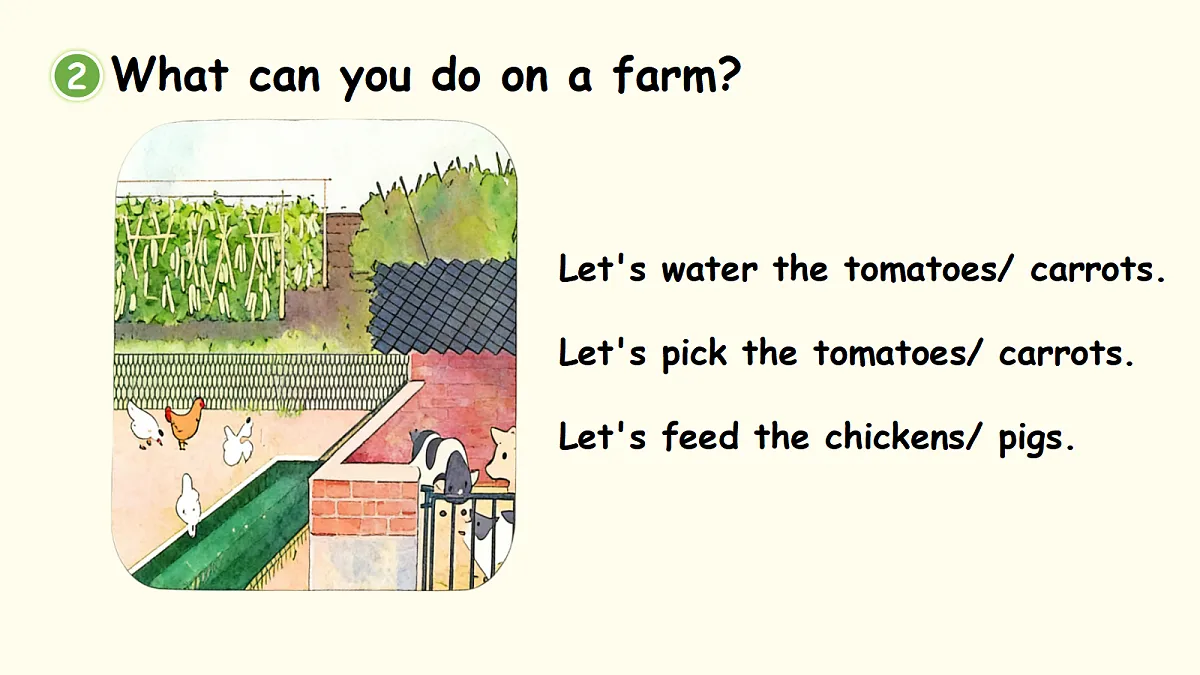 2 What can you do on a farm?

Let's water the tomatoes/ carrots.

Let's pick the tomatoes/ carrots.

Let's feed the chickens/ pigs.